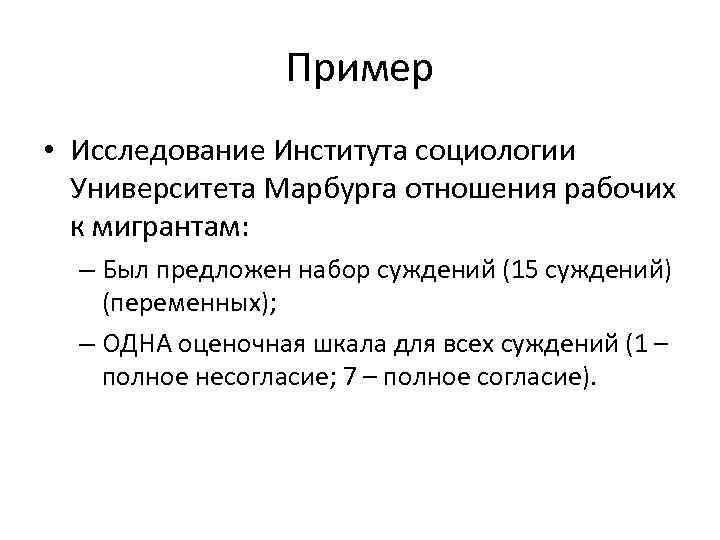 Пример

• Исследование Института социологии Университета Марбурга отношения рабочих к мигрантам:
– Был предложен набор суждений (15 суждений) (переменных);
– ОДНА оценочная шкала для всех суждений (1 – полное несогласие; 7 – полное согласие).